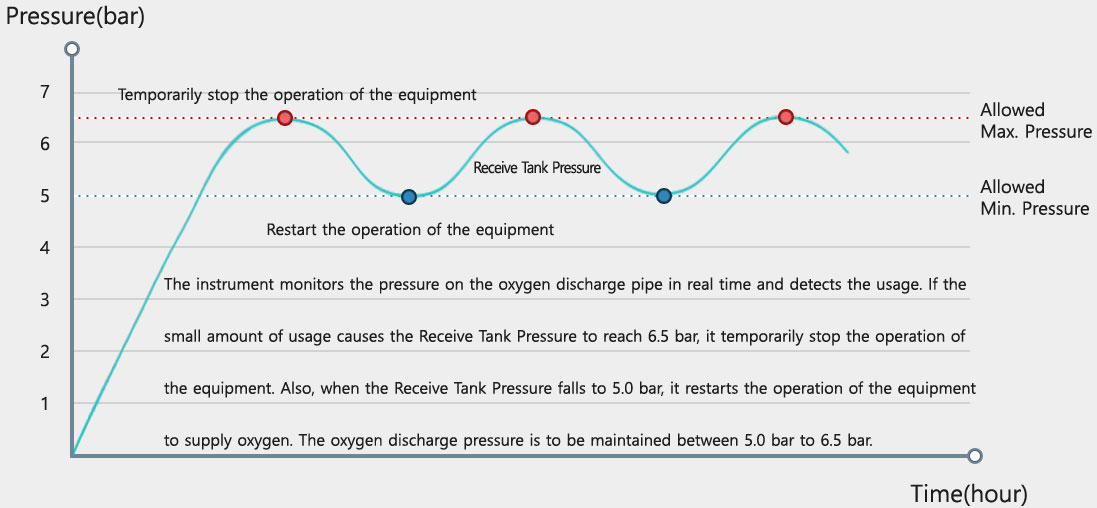 Pressure(bar)

7
6
5
4
3
2
1

Temporarily stop the operation of the equipment

Allowed Max. Pressure

Receive Tank Pressure

Allowed Min. Pressure

Restart the operation of the equipment

The instrument monitors the pressure on the oxygen discharge pipe in real time and detects the usage. If the small amount of usage causes the Receive Tank Pressure to reach 6.5 bar, it temporarily stop the operation of the equipment. Also, when the Receive Tank Pressure falls to 5.0 bar, it restarts the operation of the equipment to supply oxygen. The oxygen discharge pressure is to be maintained between 5.0 bar to 6.5 bar.

Time(hour)